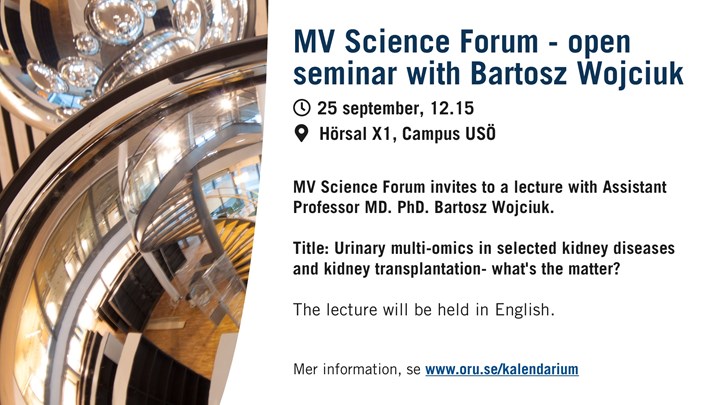 MV Science Forum - open seminar with Bartosz Wojciuk

25 september, 12.15

Hörsal X1, Campus USÖ

MV Science Forum invites to a lecture with Assistant Professor MD. PhD. Bartosz Wojciuk.

Title: Urinary multi-omics in selected kidney diseases and kidney transplantation- what's the matter?

The lecture will be held in English.

Mer information, se www.oru.se/kalendarium